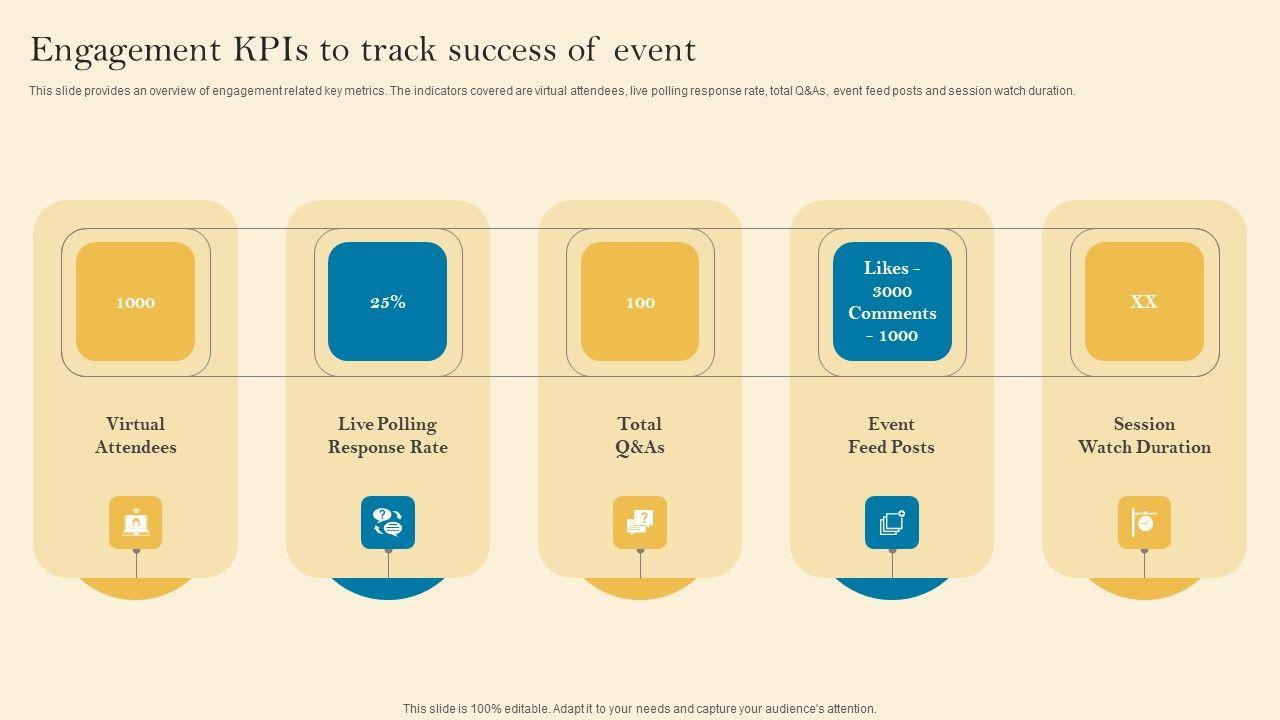 Engagement KPIs to track success of event

This slide provides an overview of engagement related key metrics. The indicators covered are virtual attendees, live polling response rate, total Q&As, event feed posts and session watch duration.

1000

Virtual Attendees

25%

Live Polling Response Rate

100

Total Q&As

Likes - 3000 Comments - 1000

Event Feed Posts

XX

Session Watch Duration

This slide is 100% editable. Adapt it to your needs and capture your audience's attention.